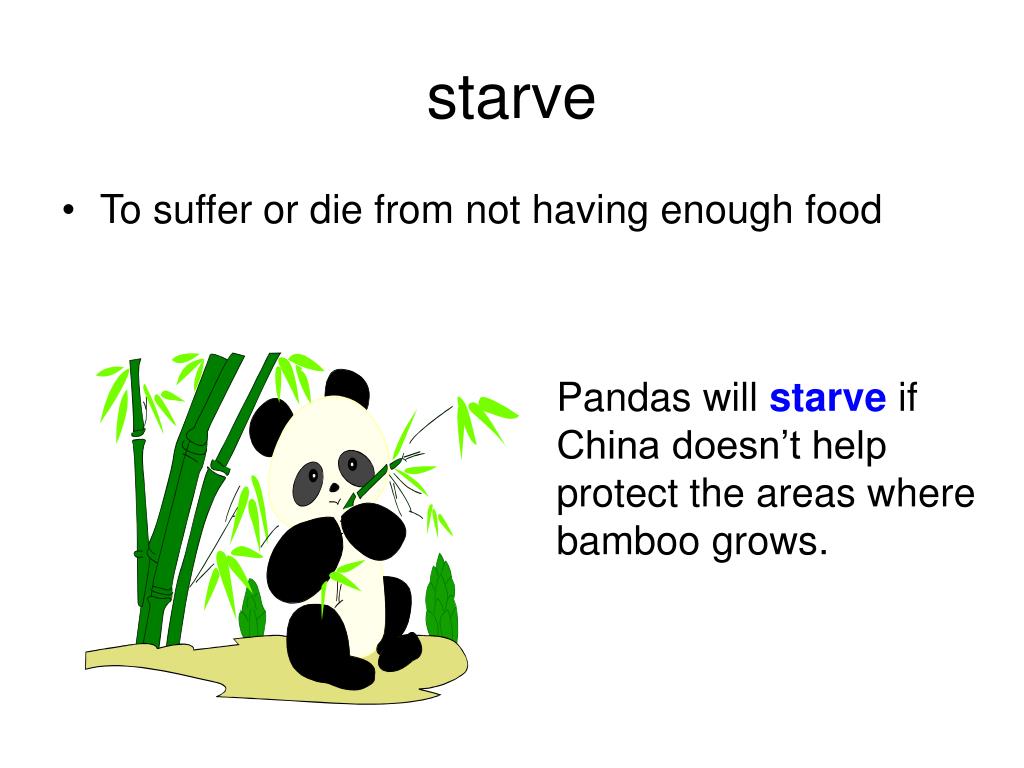 starve

• To suffer or die from not having enough food

Pandas will starve if China doesn’t help protect the areas where bamboo grows.